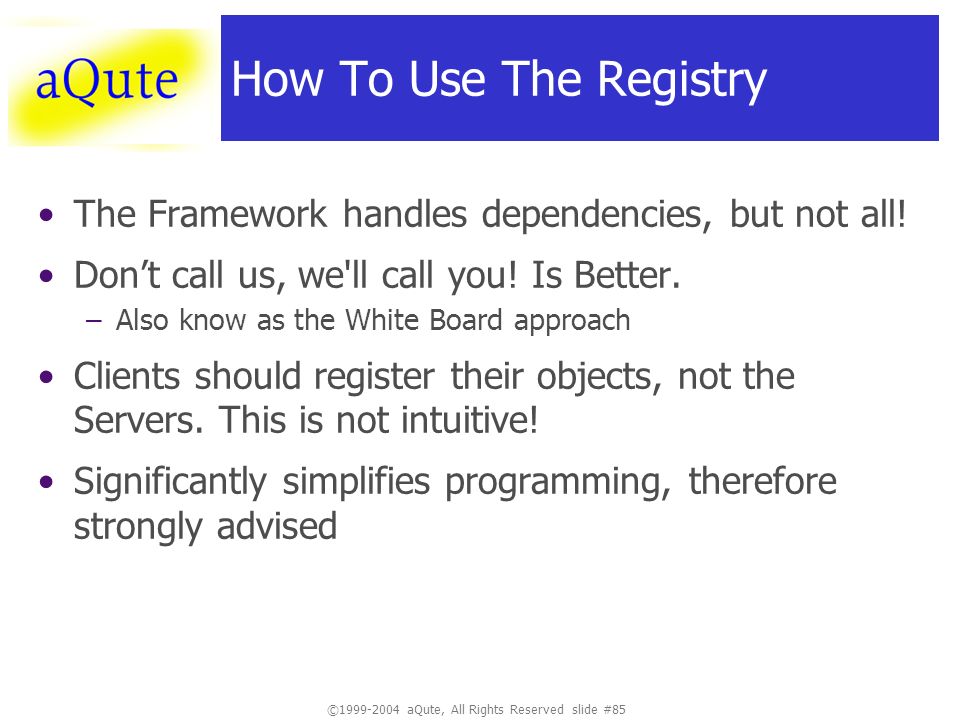 aQute

How To Use The Registry

• The Framework handles dependencies, but not all!

• Don’t call us, we'll call you! Is Better.
– Also know as the White Board approach

• Clients should register their objects, not the Servers. This is not intuitive!

• Significantly simplifies programming, therefore strongly advised

©1999-2004 aQute, All Rights Reserved slide #85